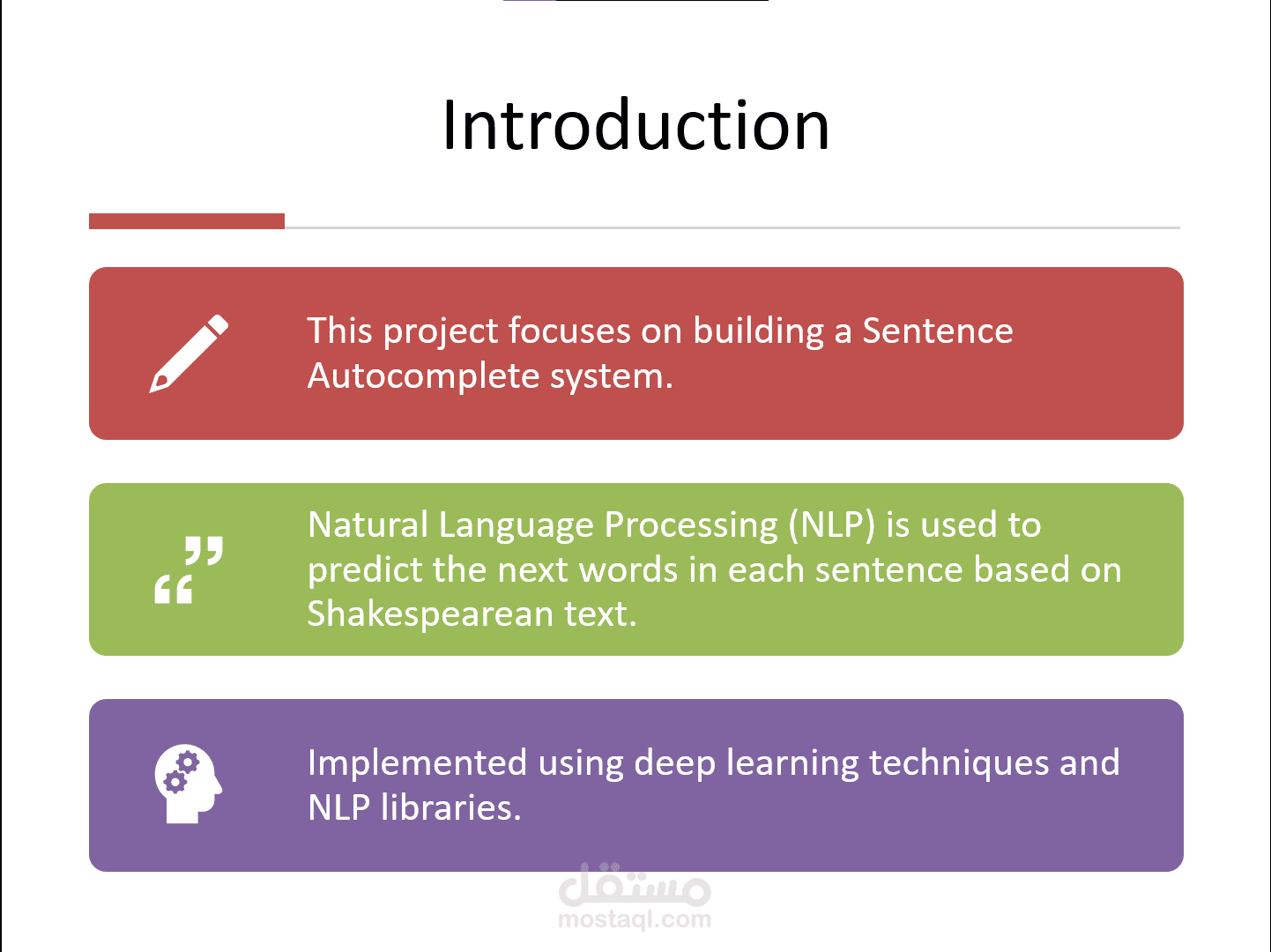 Introduction

This project focuses on building a Sentence Autocomplete system.

Natural Language Processing (NLP) is used to predict the next words in each sentence based on Shakespearean text.

Implemented using deep learning techniques and NLP libraries.

مستقل
mostaql.com